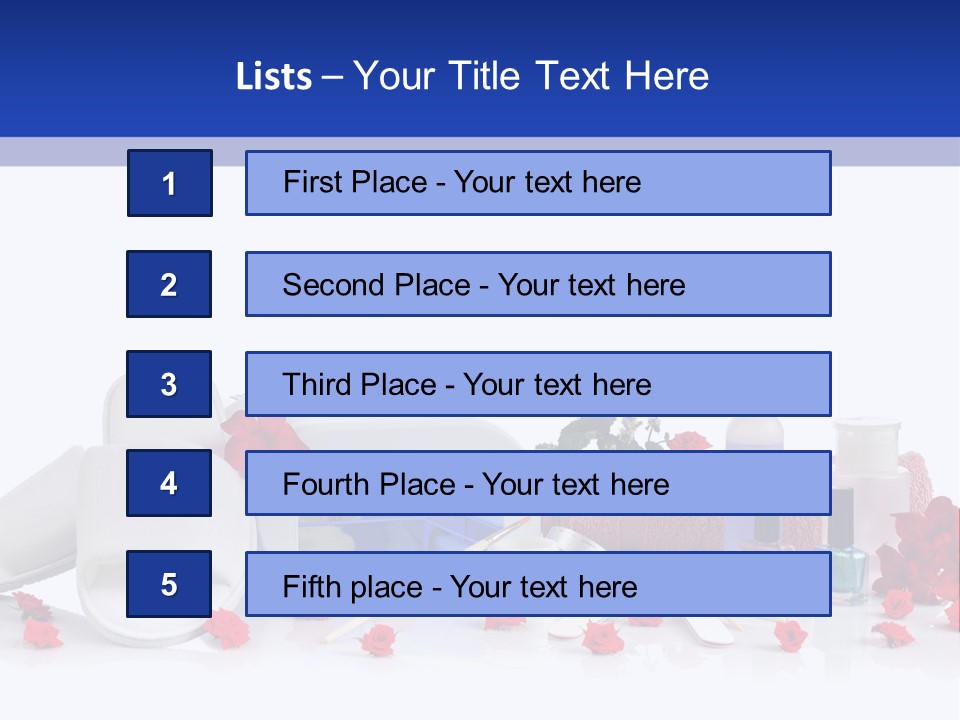 Lists – Your Title Text Here

1

First Place - Your text here

2

Second Place - Your text here

3

Third Place - Your text here

4

Fourth Place - Your text here

5

Fifth place - Your text here